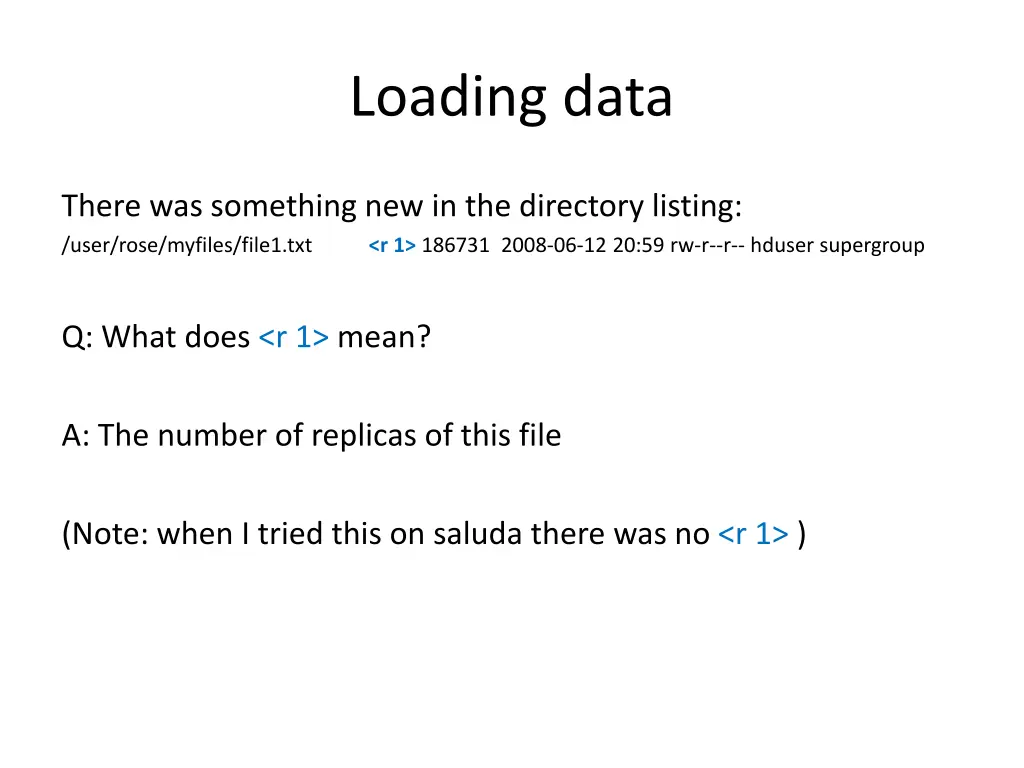 Loading data

There was something new in the directory listing:

/user/rose/myfiles/file1.txt <r 1> 186731 2008-06-12 20:59 rw-r--r-- hduser supergroup

Q: What does <r 1> mean?

A: The number of replicas of this file

(Note: when I tried this on saluda there was no <r 1> )